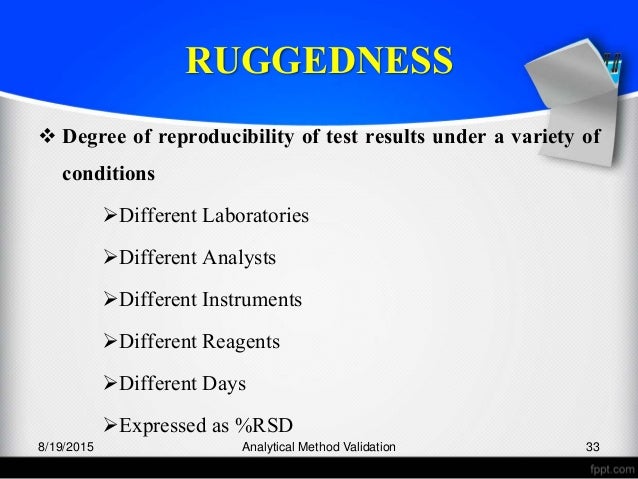 RUGGEDNESS

❖ Degree of reproducibility of test results under a variety of conditions

➢Different Laboratories

➢Different Analysts

➢Different Instruments

➢Different Reagents

➢Different Days

➢Expressed as %RSD

8/19/2015 Analytical Method Validation 33

fppt.com